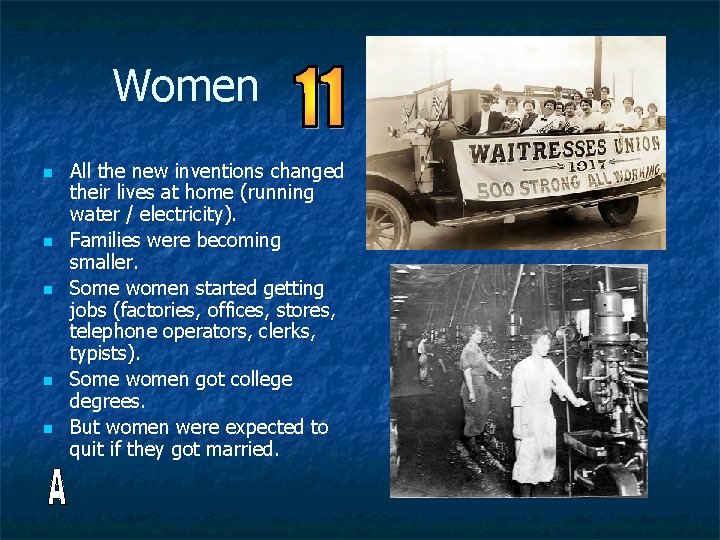 Women 11

- All the new inventions changed their lives at home (running water / electricity).
- Families were becoming smaller.
- Some women started getting jobs (factories, offices, stores, telephone operators, clerks, typists).
- Some women got college degrees.
- But women were expected to quit if they got married.

A

WAITRESSES UNION
1917
500 STRONG ALL WORKING